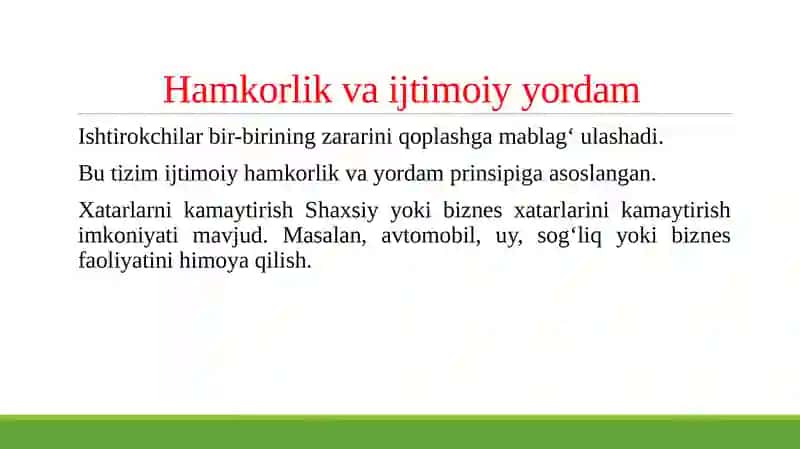 Hamkorlik va ijtimoiy yordam

Ishtirokchilar bir-birining zararini qoplashga mablag‘ ulashadi.

Bu tizim ijtimoiy hamkorlik va yordam prinsipiga asoslangan.

Xatarlarni kamaytirish Shaxsiy yoki biznes xatarlarini kamaytirish imkoniyati mavjud. Masalan, avtomobil, uy, sog‘liq yoki biznes faoliyatini himoya qilish.